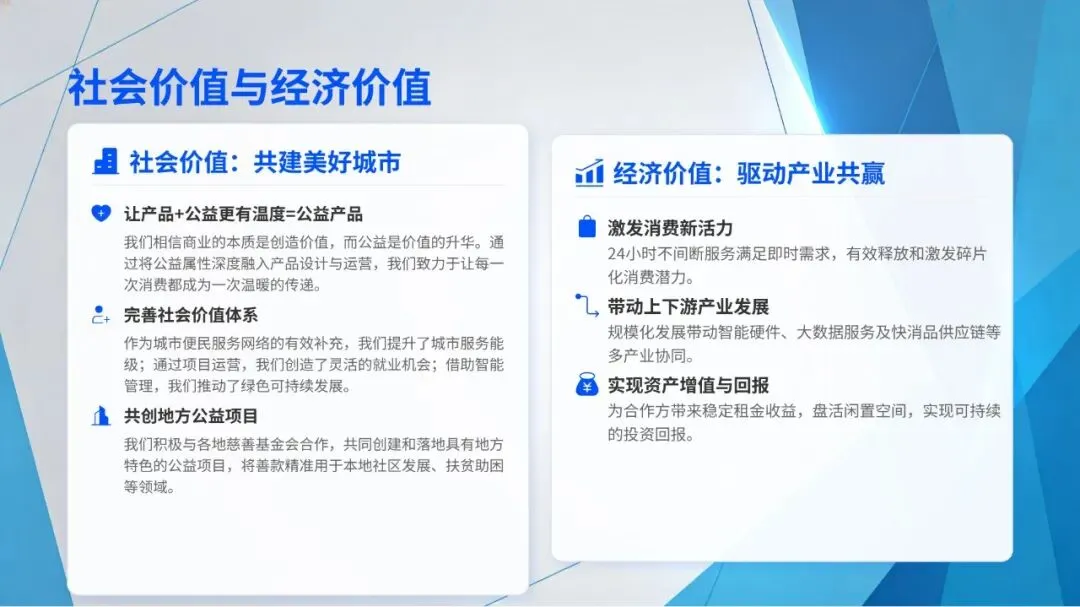 社会价值与经济价值

社会价值：共建美好城市

让产品+公益更有温度=公益产品

我们相信商业的本质是创造价值，而公益是价值的升华。通过将公益属性深度融入产品设计与运营，我们致力于让每一次消费都成为一次温暖的传递。

完善社会价值体系

作为城市便民服务网络的有效补充，我们提升了城市服务能级；通过项目运营，我们创造了灵活的就业机会；借助智能管理，我们推动了绿色可持续发展。

共创地方公益项目

我们积极与各地慈善基金会合作，共同创建和落地具有地方特色的公益项目，将善款精准用于本地社区发展、扶贫助困等领域。

经济价值：驱动产业共赢

激发消费新活力

24小时不间断服务满足即时需求，有效释放和激发碎片化消费潜力。

带动上下游产业发展

规模化发展带动智能硬件、大数据服务及快消品供应链等多产业协同。

实现资产增值与回报

为合作方带来稳定租金收益，盘活闲置空间，实现可持续的投资回报。